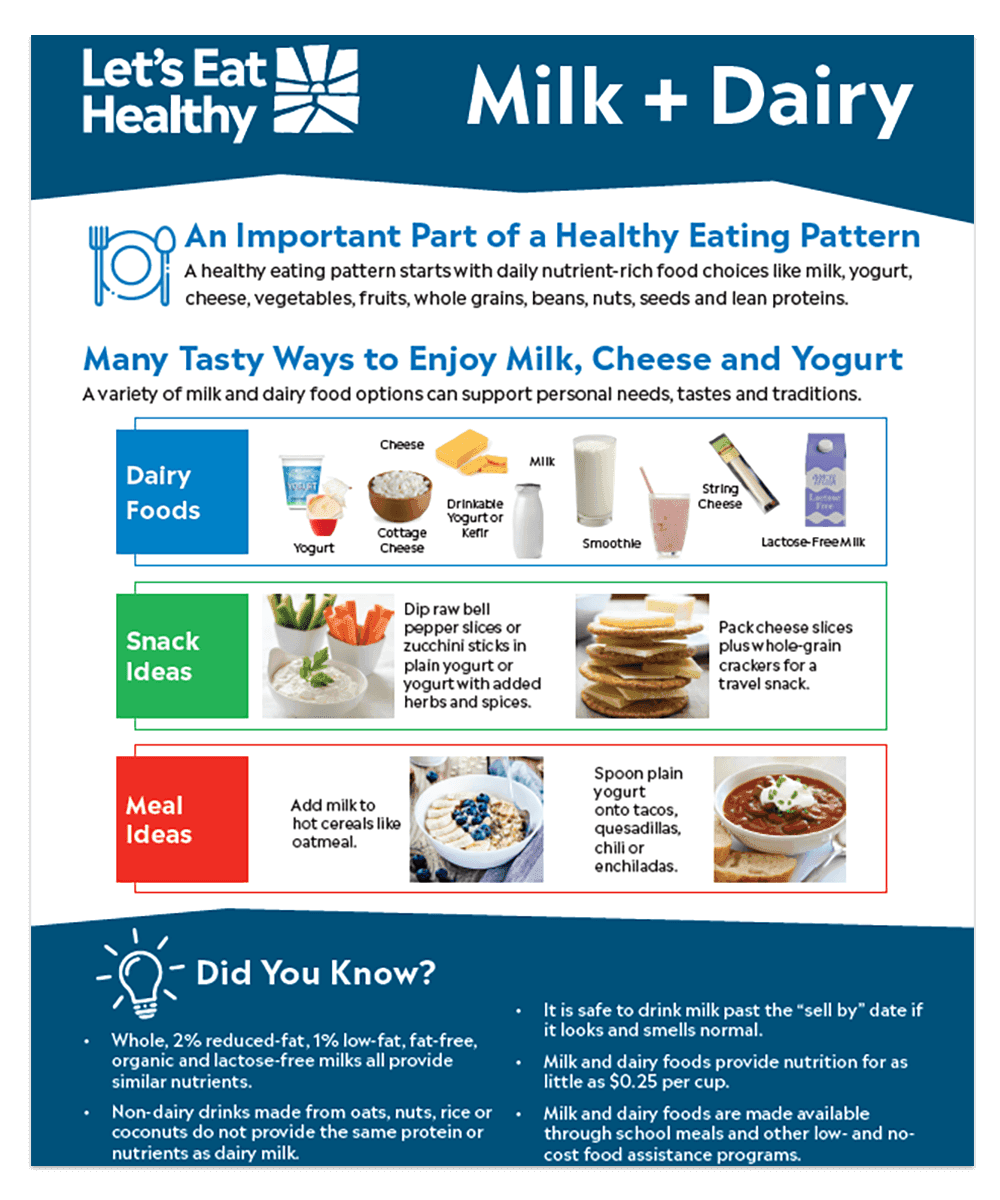 Let's Eat Healthy

Milk + Dairy

An Important Part of a Healthy Eating Pattern

A healthy eating pattern starts with daily nutrient-rich food choices like milk, yogurt, cheese, vegetables, fruits, whole grains, beans, nuts, seeds and lean proteins.

Many Tasty Ways to Enjoy Milk, Cheese and Yogurt

A variety of milk and dairy food options can support personal needs, tastes and traditions.

Dairy Foods

YOGURT

Yogurt

Cheese

Cottage Cheese

Drinkable Yogurt or Kefir

Milk

Smoothie

String Cheese

Lactose Free

Lactose-Free Milk

Snack Ideas

Dip raw bell pepper slices or zucchini sticks in plain yogurt or yogurt with added herbs and spices.

Pack cheese slices plus whole-grain crackers for a travel snack.

Meal Ideas

Add milk to hot cereals like oatmeal.

Spoon plain yogurt onto tacos, quesadillas, chili or enchiladas.

Did You Know?

• Whole, 2% reduced-fat, 1% low-fat, fat-free, organic and lactose-free milks all provide similar nutrients.

• Non-dairy drinks made from oats, nuts, rice or coconuts do not provide the same protein or nutrients as dairy milk.

• It is safe to drink milk past the "sell by" date if it looks and smells normal.

• Milk and dairy foods provide nutrition for as little as $0.25 per cup.

• Milk and dairy foods are made available through school meals and other low- and no-cost food assistance programs.